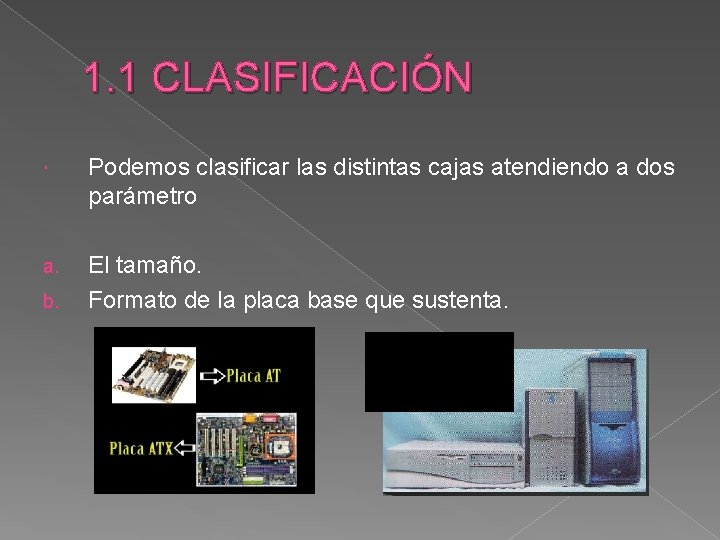 1.1 CLASIFICACIÓN

Podemos clasificar las distintas cajas atendiendo a dos parámetro

a. El tamaño.
b. Formato de la placa base que sustenta.

Placa AT

Placa ATX